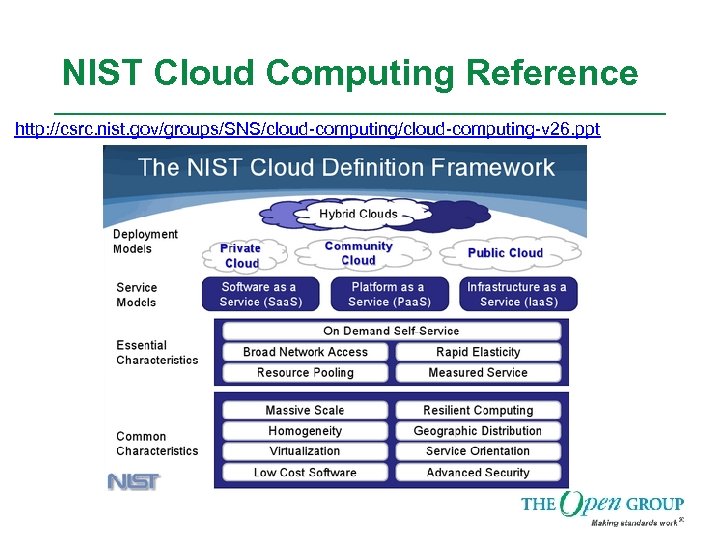 NIST Cloud Computing Reference

http://csrc.nist.gov/groups/SNS/cloud-computing/cloud-computing-v26.ppt

The NIST Cloud Definition Framework

Hybrid Clouds

Deployment Models

Private Cloud

Community Cloud

Public Cloud

Service Models

Software as a Service (SaaS)

Platform as a Service (PaaS)

Infrastructure as a Service (IaaS)

Essential Characteristics

On Demand Self-Service

Broad Network Access

Rapid Elasticity

Resource Pooling

Measured Service

Common Characteristics

Massive Scale

Resilient Computing

Homogeneity

Geographic Distribution

Virtualization

Service Orientation

Low Cost Software

Advanced Security

NIST

THE Open GROUP

Making standards work®